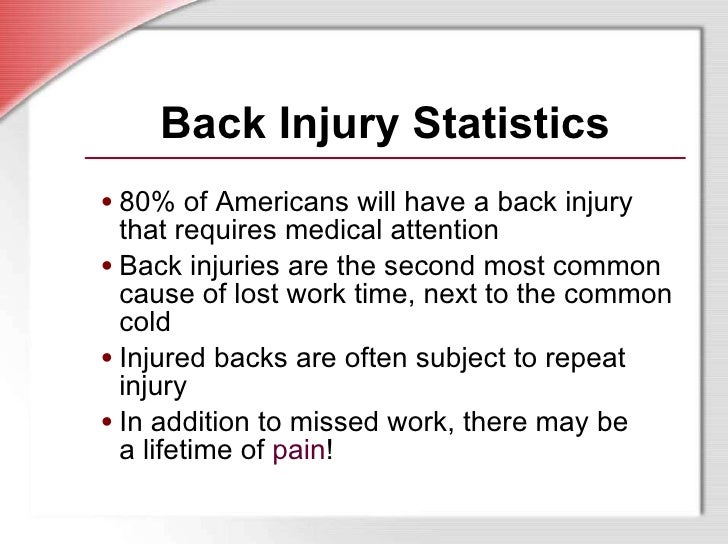 Back Injury Statistics

• 80% of Americans will have a back injury that requires medical attention
• Back injuries are the second most common cause of lost work time, next to the common cold
• Injured backs are often subject to repeat injury
• In addition to missed work, there may be a lifetime of pain!